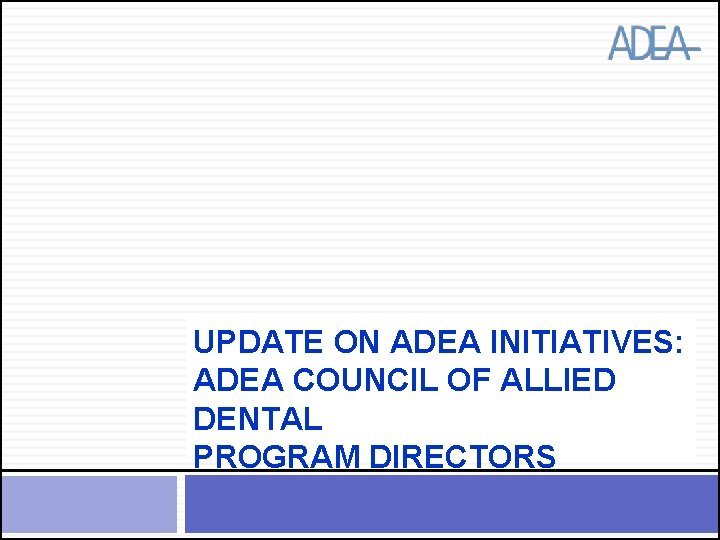 ADEA

UPDATE ON ADEA INITIATIVES: ADEA COUNCIL OF ALLIED DENTAL PROGRAM DIRECTORS